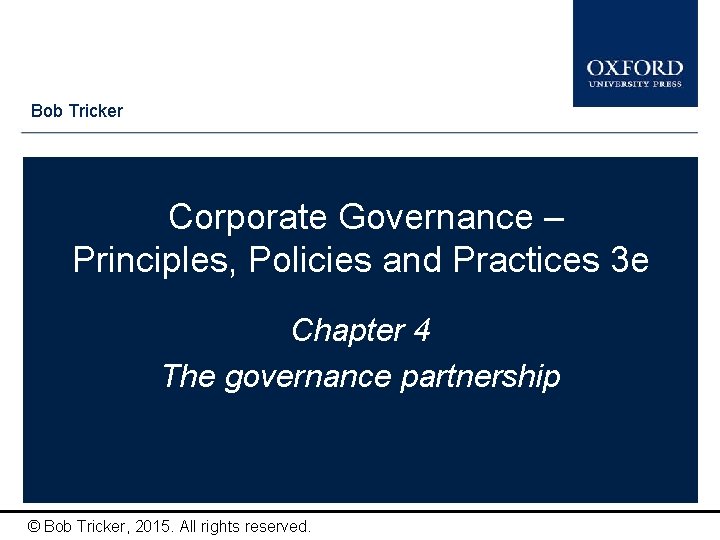 OXFORD
UNIVERSITY PRESS

Bob Tricker

Corporate Governance – Principles, Policies and Practices 3e

Chapter 4

The governance partnership

© Bob Tricker, 2015. All rights reserved.